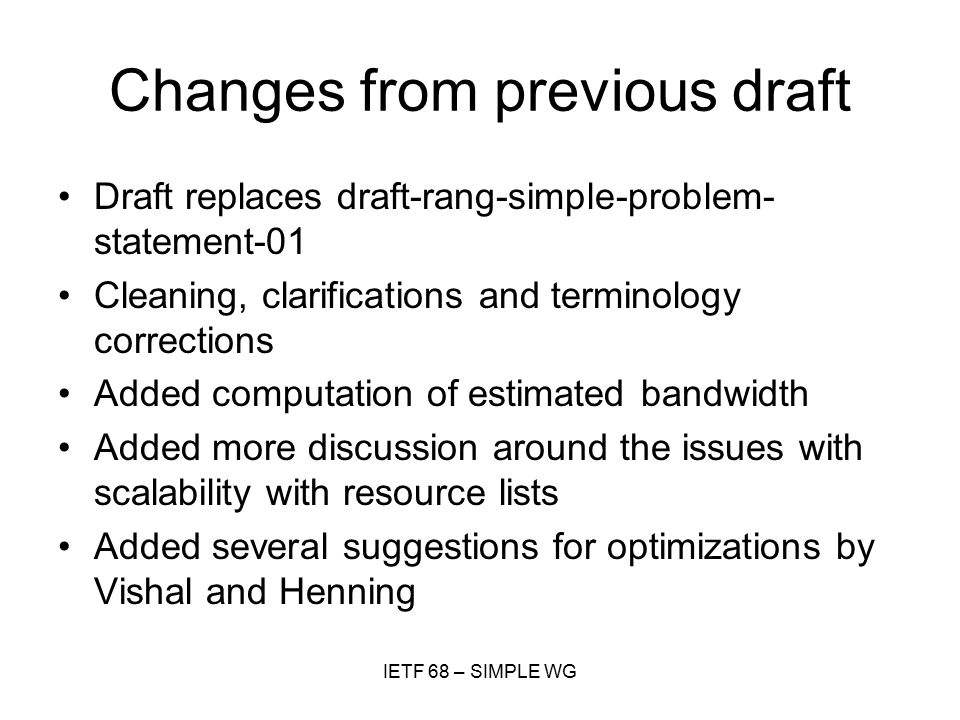 Changes from previous draft

• Draft replaces draft-rang-simple-problem-statement-01
• Cleaning, clarifications and terminology corrections
• Added computation of estimated bandwidth
• Added more discussion around the issues with scalability with resource lists
• Added several suggestions for optimizations by Vishal and Henning

IETF 68 – SIMPLE WG